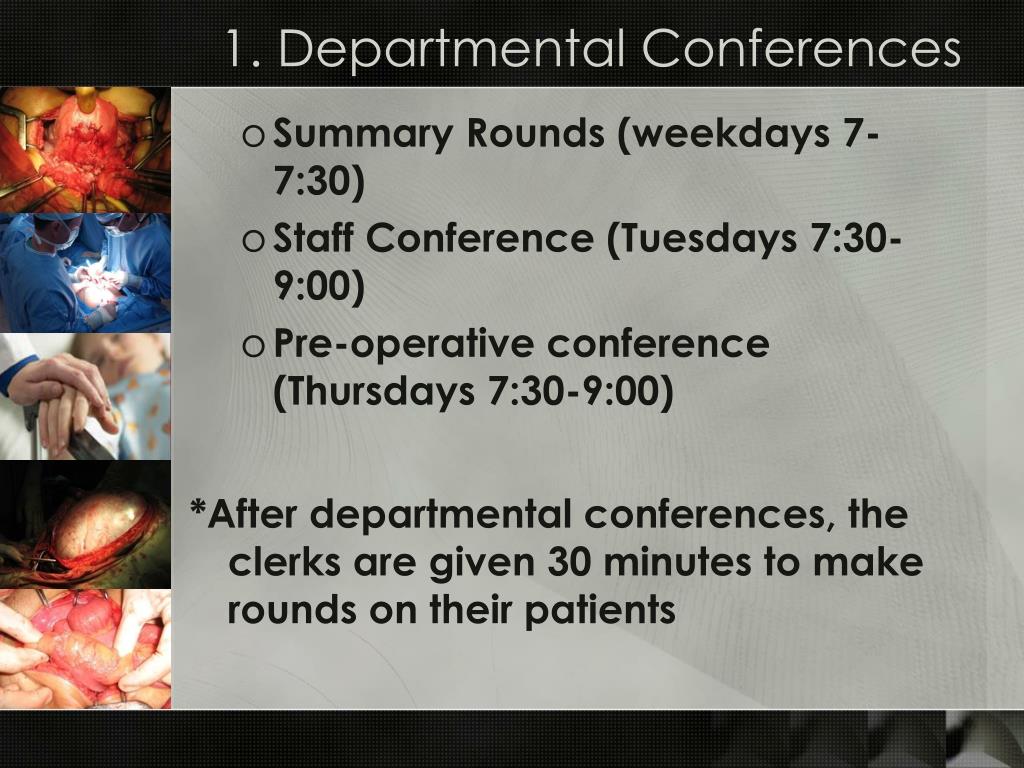 1. Departmental Conferences

o Summary Rounds (weekdays 7-7:30)

o Staff Conference (Tuesdays 7:30-9:00)

o Pre-operative conference (Thursdays 7:30-9:00)

*After departmental conferences, the clerks are given 30 minutes to make rounds on their patients